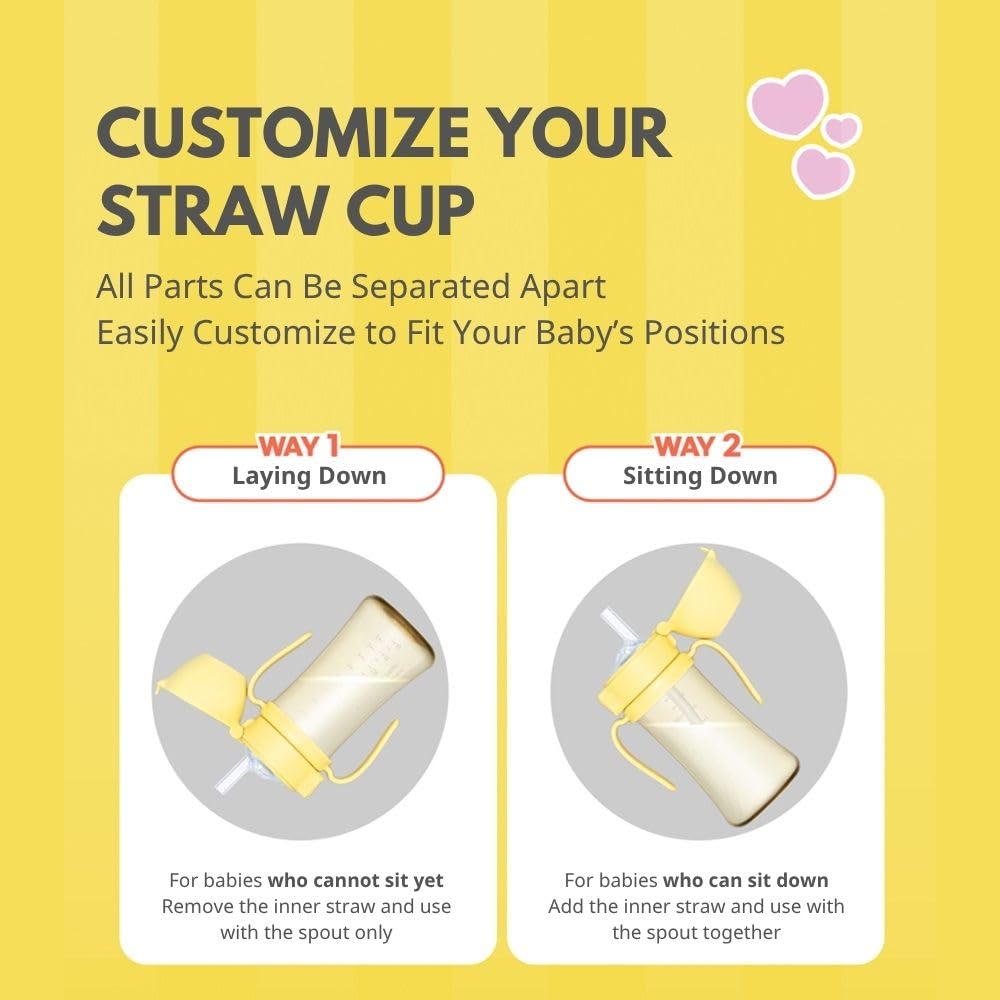 CUSTOMIZE YOUR STRAW CUP

All Parts Can Be Separated Apart
Easily Customize to Fit Your Baby's Positions

WAY 1
Laying Down

For babies who cannot sit yet
Remove the inner straw and use with the spout only

WAY 2
Sitting Down

For babies who can sit down
Add the inner straw and use with the spout together